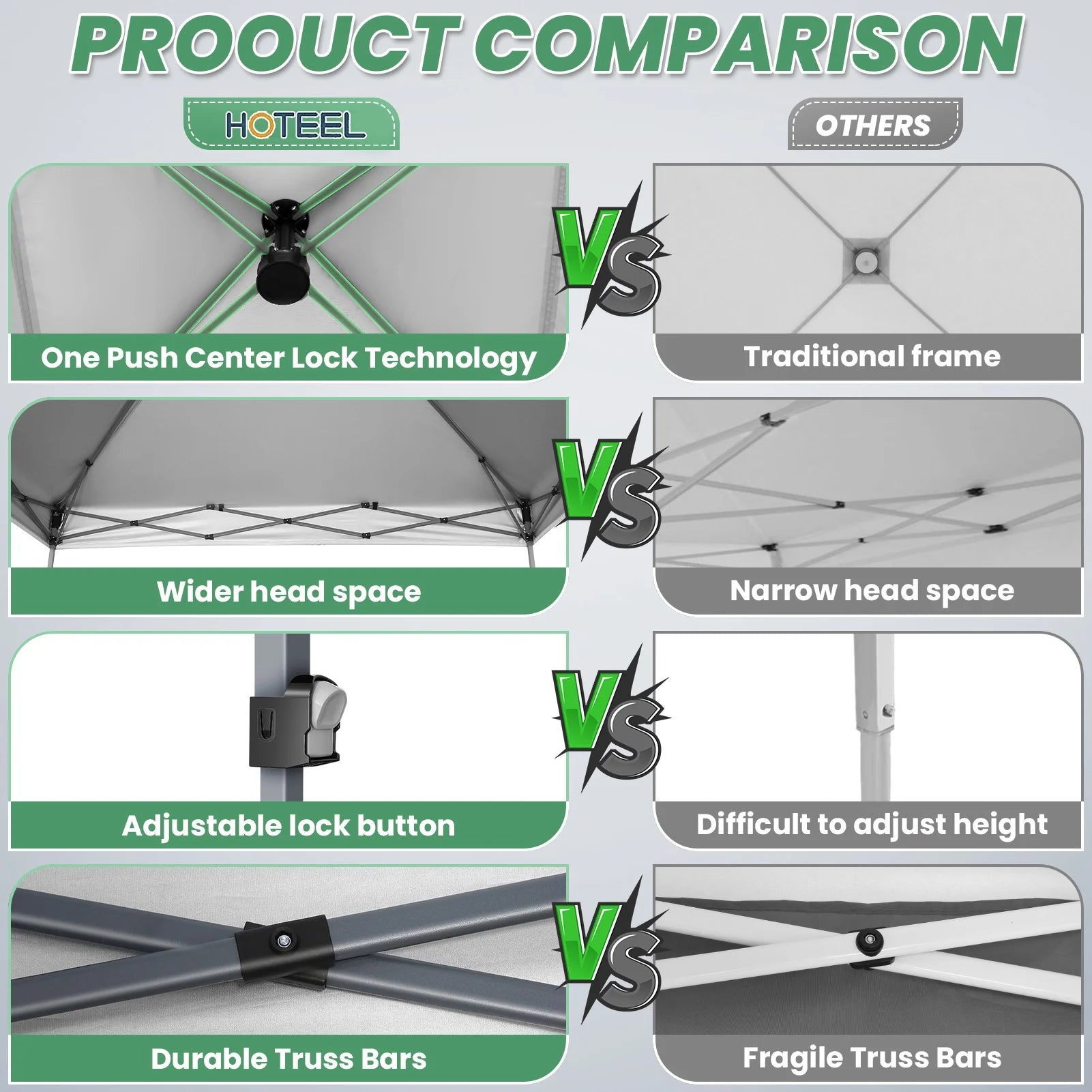 PROOUCT COMPARISON

HOTEEL

OTHERS

VS

One Push Center Lock Technology

Traditional frame

VS

Wider head space

Narrow head space

VS

Adjustable lock button

Difficult to adjust height

VS

Durable Truss Bars

Fragile Truss Bars